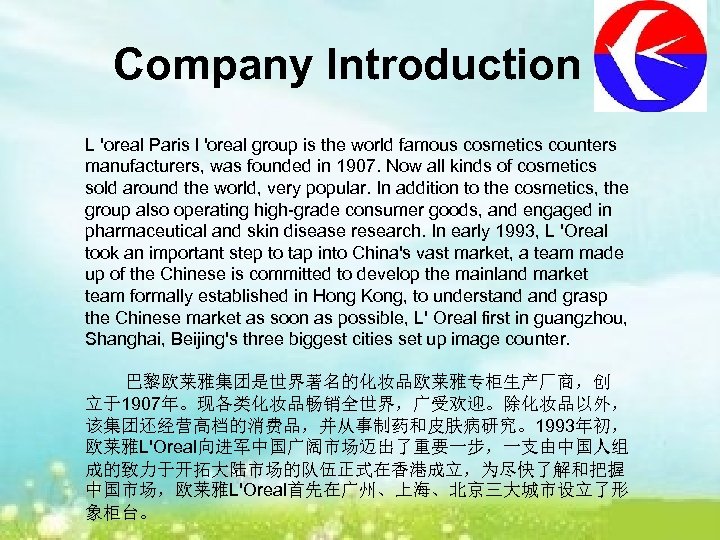 Company Introduction

L 'oreal Paris l 'oreal group is the world famous cosmetics counters manufacturers, was founded in 1907. Now all kinds of cosmetics sold around the world, very popular. In addition to the cosmetics, the group also operating high-grade consumer goods, and engaged in pharmaceutical and skin disease research. In early 1993, L 'Oreal took an important step to tap into China's vast market, a team made up of the Chinese is committed to develop the mainland market team formally established in Hong Kong, to understand and grasp the Chinese market as soon as possible, L' Oreal first in guangzhou, Shanghai, Beijing's three biggest cities set up image counter.

巴黎欧莱雅集团是世界著名的化妆品欧莱雅专柜生产厂商，创立于1907年。现各类化妆品畅销全世界，广受欢迎。除化妆品以外，该集团还经营高档的消费品，并从事制药和皮肤病研究。1993年初，欧莱雅L'Oreal向进军中国广阔市场迈出了重要一步，一支由中国人组成的致力于开拓大陆市场的队伍正式在香港成立，为尽快了解和把握中国市场，欧莱雅L'Oreal首先在广州、上海、北京三大城市设立了形象柜台。